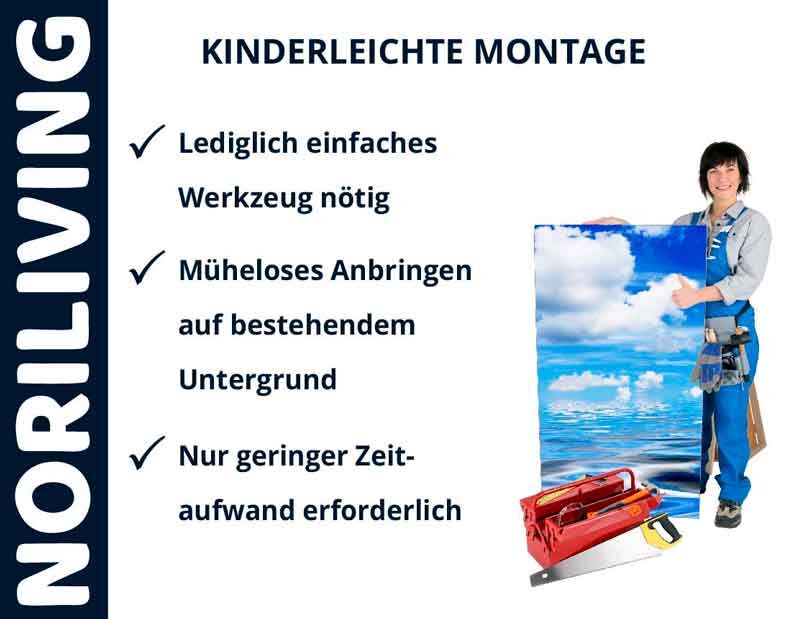 NORILIVING

KINDERLEICHTE MONTAGE

✓ Lediglich einfaches Werkzeug nötig

✓ Müheloses Anbringen auf bestehendem Untergrund

✓ Nur geringer Zeitaufwand erforderlich